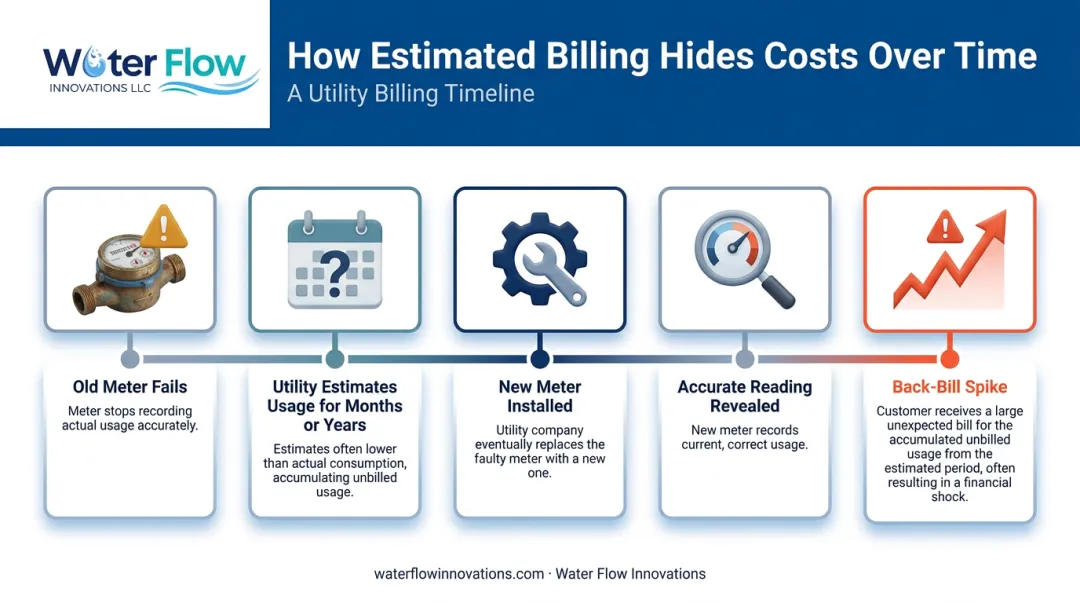 Water Flow
INNOVATIONS LLC

How Estimated Billing Hides Costs Over Time
A Utility Billing Timeline

Old Meter Fails
Meter stops recording actual usage accurately.

Utility Estimates Usage for Months or Years
Estimates often lower than actual consumption, accumulating unbilled usage.

New Meter Installed
Utility company eventually replaces the faulty meter with a new one.

Accurate Reading Revealed
New meter records current, correct usage.

Back-Bill Spike
Customer receives a large unexpected bill for the accumulated unbilled usage from the estimated period, often resulting in a financial shock.

waterflowinnovations.com · Water Flow Innovations